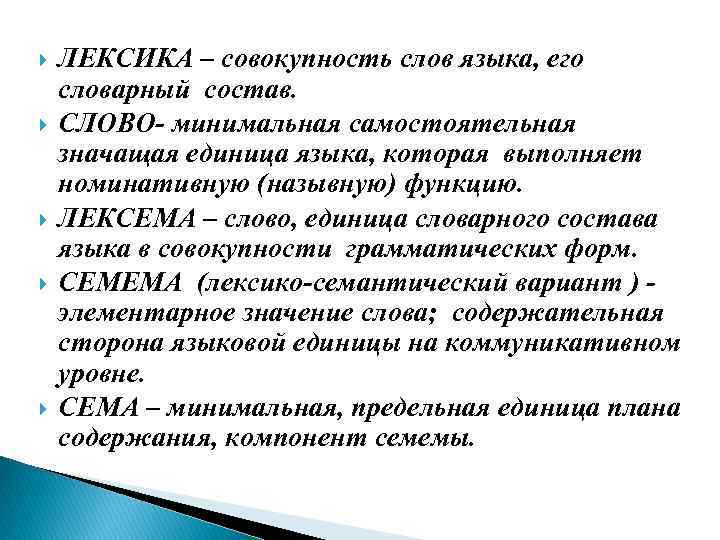 ЛЕКСИКА – совокупность слов языка, его словарный состав.

СЛОВО- минимальная самостоятельная значащая единица языка, которая выполняет номинативную (назывную) функцию.

ЛЕКСЕМА – слово, единица словарного состава языка в совокупности грамматических форм.

СЕМЕМА (лексико-семантический вариант ) - элементарное значение слова; содержательная сторона языковой единицы на коммуникативном уровне.

СЕМА – минимальная, предельная единица плана содержания, компонент семемы.